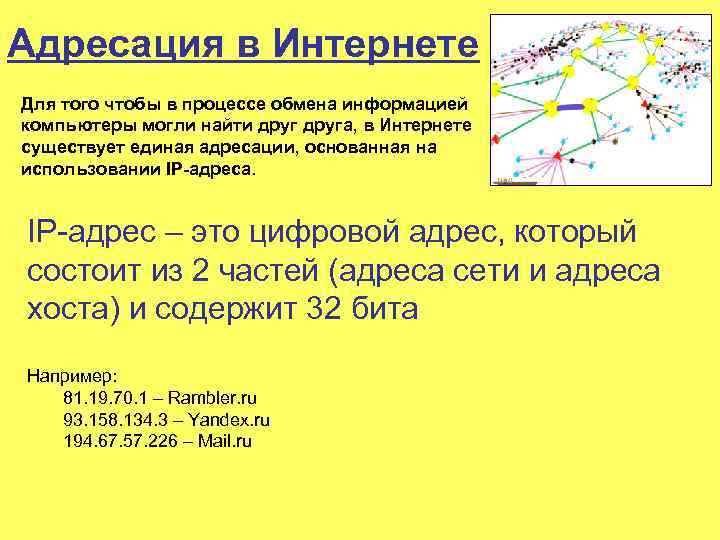 Адресация в Интернете

Для того чтобы в процессе обмена информацией компьютеры могли найти друг друга, в Интернете существует единая адресации, основанная на использовании IP-адреса.

IP-адрес – это цифровой адрес, который состоит из 2 частей (адреса сети и адреса хоста) и содержит 32 бита

Например:
81.19.70.1 – Rambler.ru
93.158.134.3 – Yandex.ru
194.67.57.226 – Mail.ru